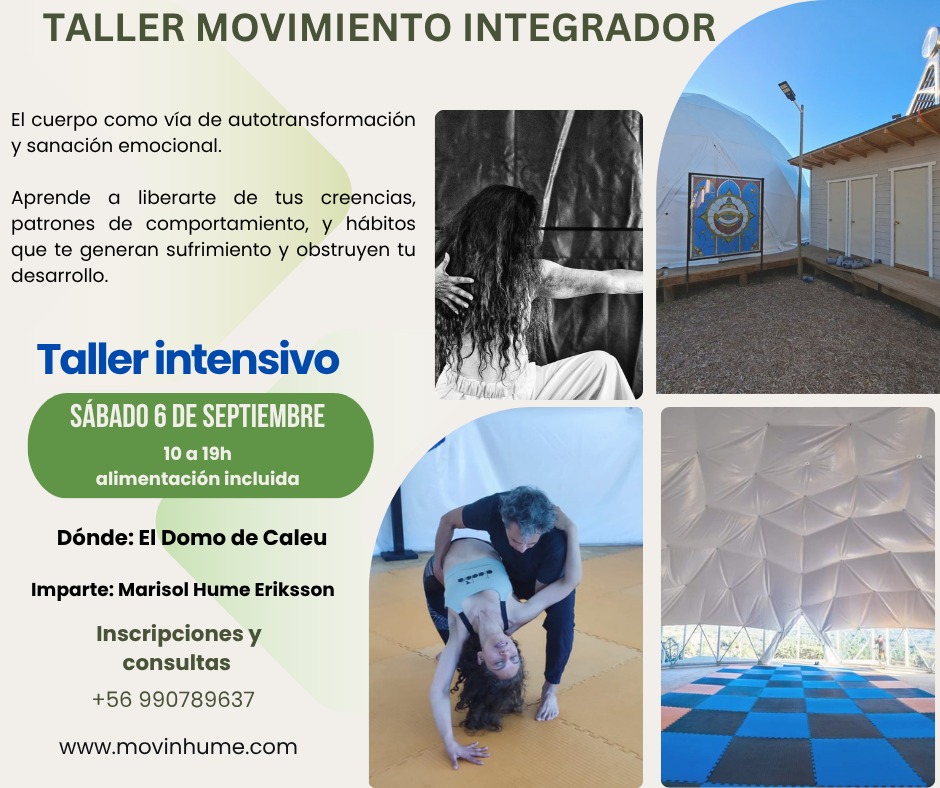 TALLER MOVIMIENTO INTEGRADOR

El cuerpo como vía de autotransformación y sanación emocional.

Aprende a liberarte de tus creencias, patrones de comportamiento, y hábitos que te generan sufrimiento y obstruyen tu desarrollo.

Taller intensivo

SÁBADO 6 DE SEPTIEMBRE
10 a 19h
alimentación incluida

Dónde: El Domo de Caleu

Imparte: Marisol Hume Eriksson

Inscripciones y consultas
+56 990789637

www.movinhume.com